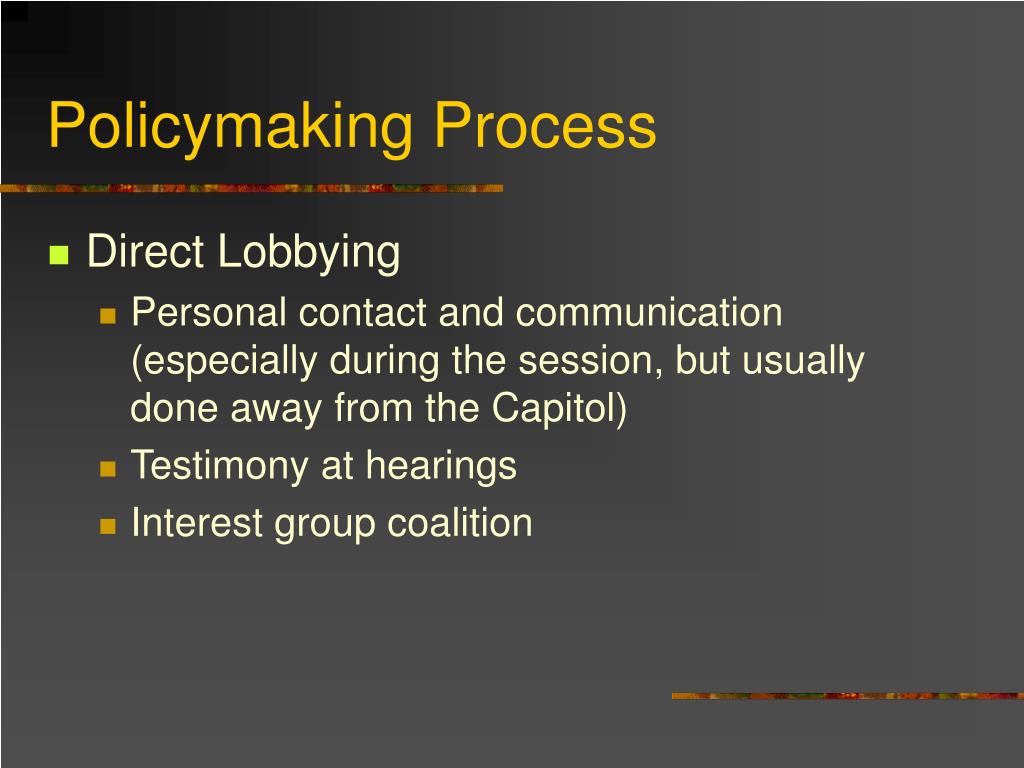 Policymaking Process

Direct Lobbying

Personal contact and communication (especially during the session, but usually done away from the Capitol)

Testimony at hearings

Interest group coalition